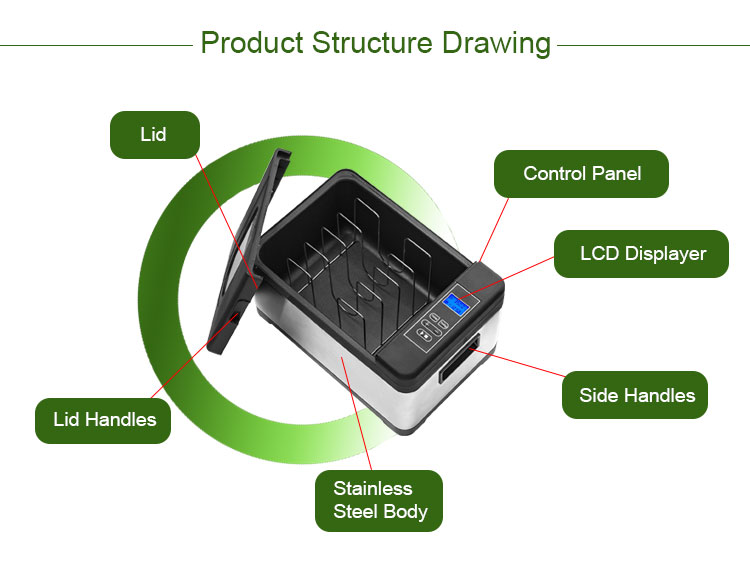 Product Structure Drawing

Lid

Control Panel

LCD Displayer

Side Handles

Lid Handles

Stainless Steel Body